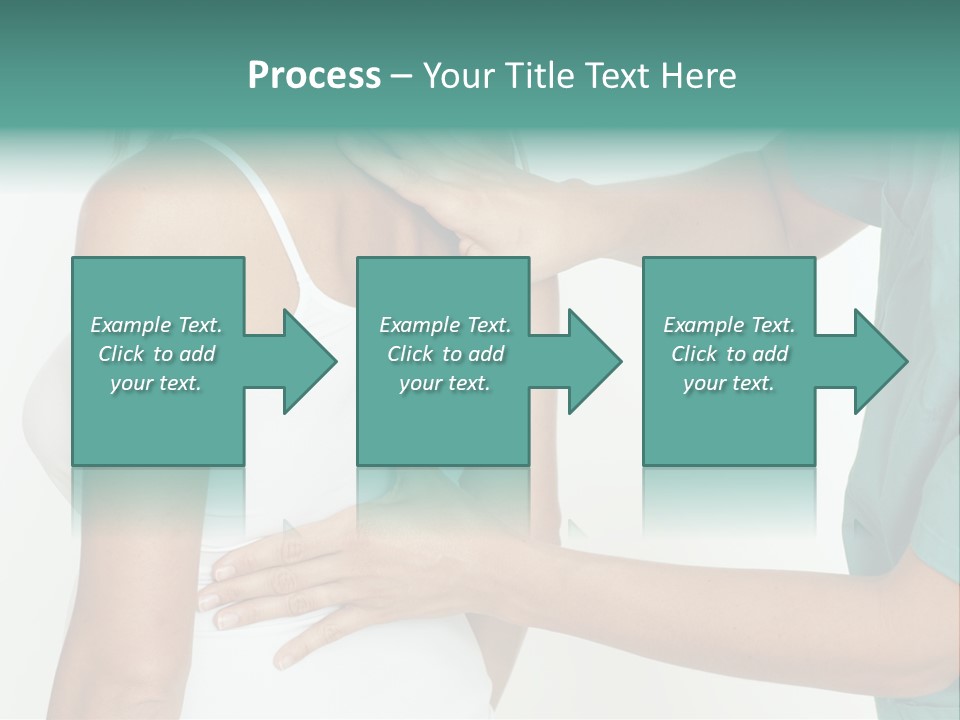 Process – Your Title Text Here

Example Text. Click to add your text.

Example Text. Click to add your text.

Example Text. Click to add your text.